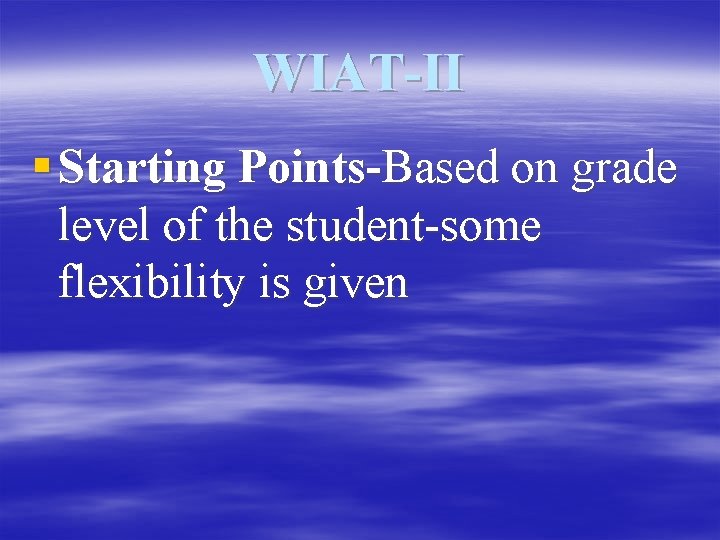 WIAT-II

Starting Points-Based on grade level of the student-some flexibility is given